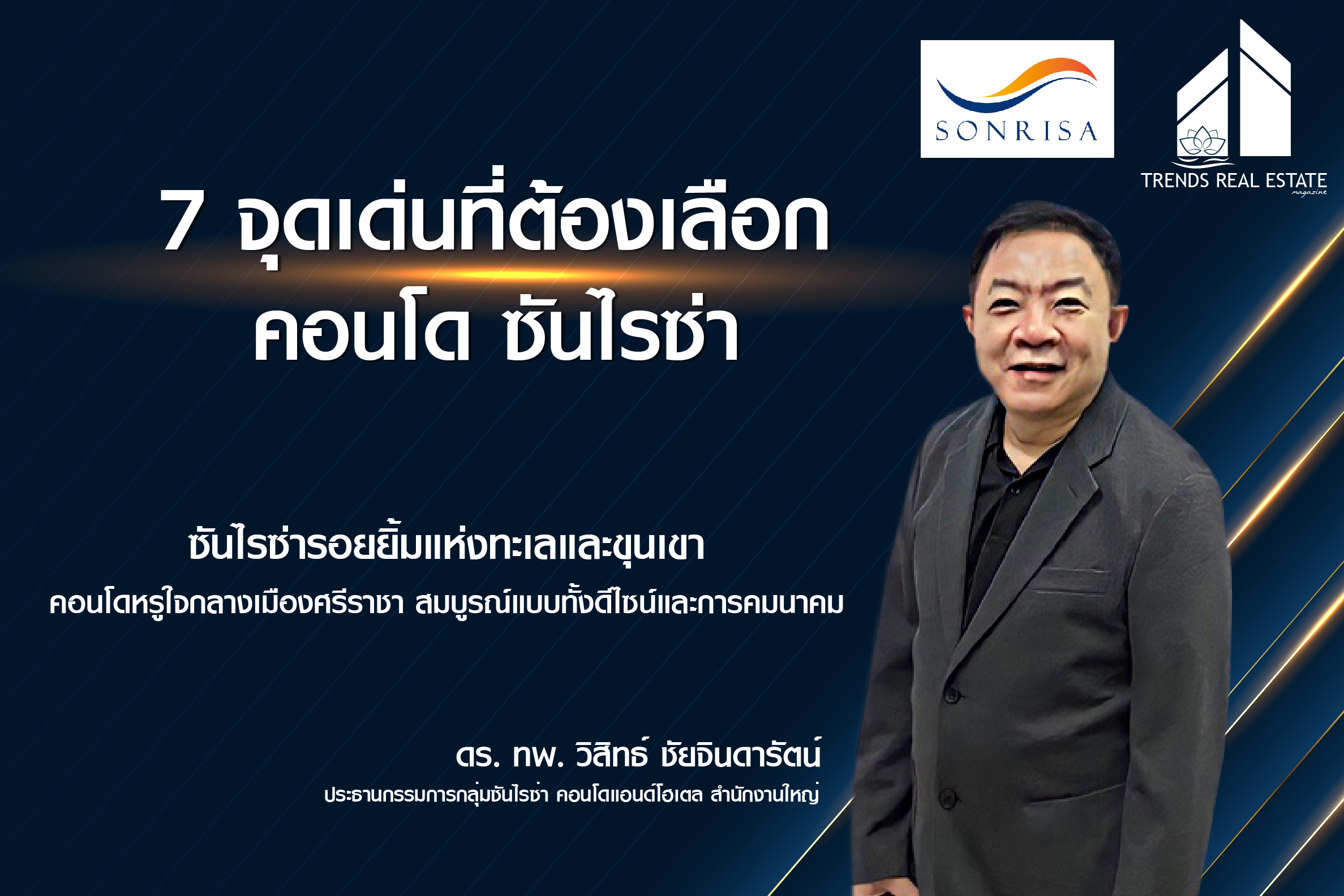 SONRISA

TRENDS REAL ESTATE
magazine

7 จุดเด่นที่ต้องเลือก
คอนโด ซันไรซ่า

ซันไรซ่ารอยยิ้มแห่งทะเลและขุนเขา
คอนโดหรูใจกลางเมืองศรีราชา สมบูรณ์แบบทั้งดีไซน์และการคมนาคม

ดร. ทพ. วิสิทธ์ ชัยจินดารัตน์
ประธานกรรมการกลุ่มซันไรซ่า คอนโดแอนด์โฮเตล สำนักงานใหญ่